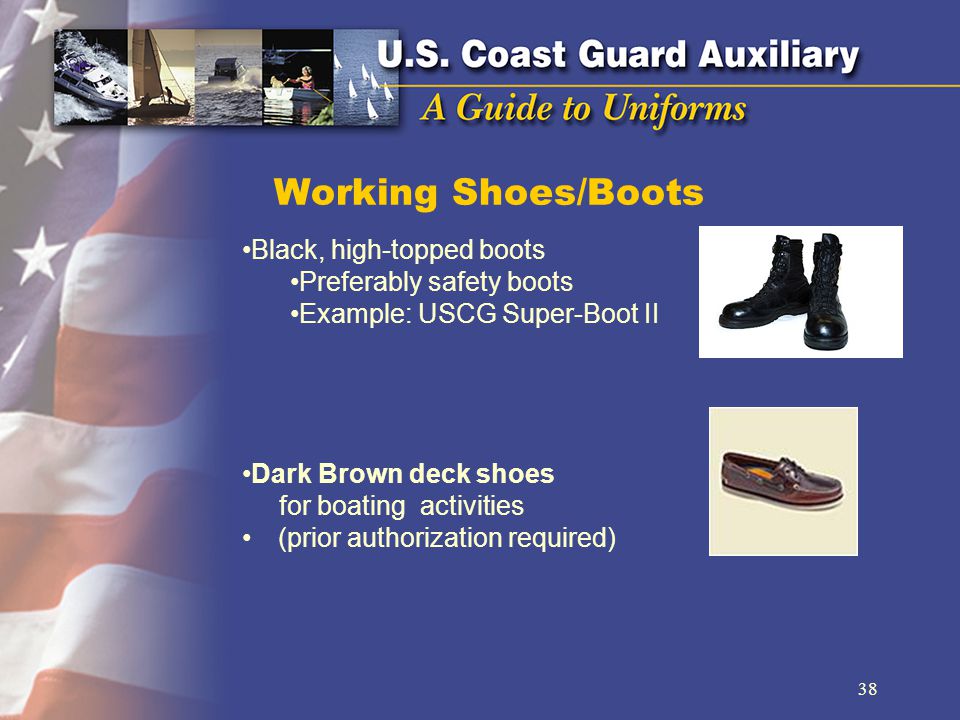 U.S. Coast Guard Auxiliary
A Guide to Uniforms

Working Shoes/Boots

•Black, high-topped boots
•Preferably safety boots
•Example: USCG Super-Boot II

•Dark Brown deck shoes
for boating activities
• (prior authorization required)

38